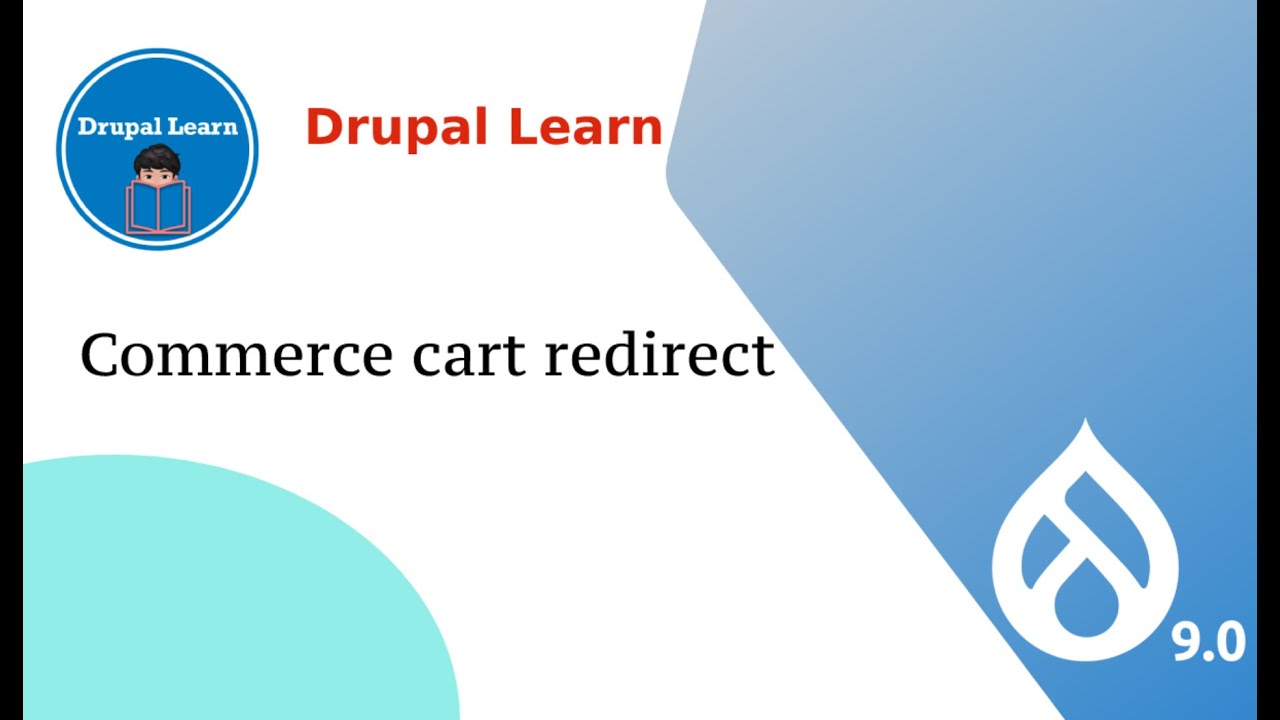 Drupal Learn

Drupal Learn

Commerce cart redirect

9.0